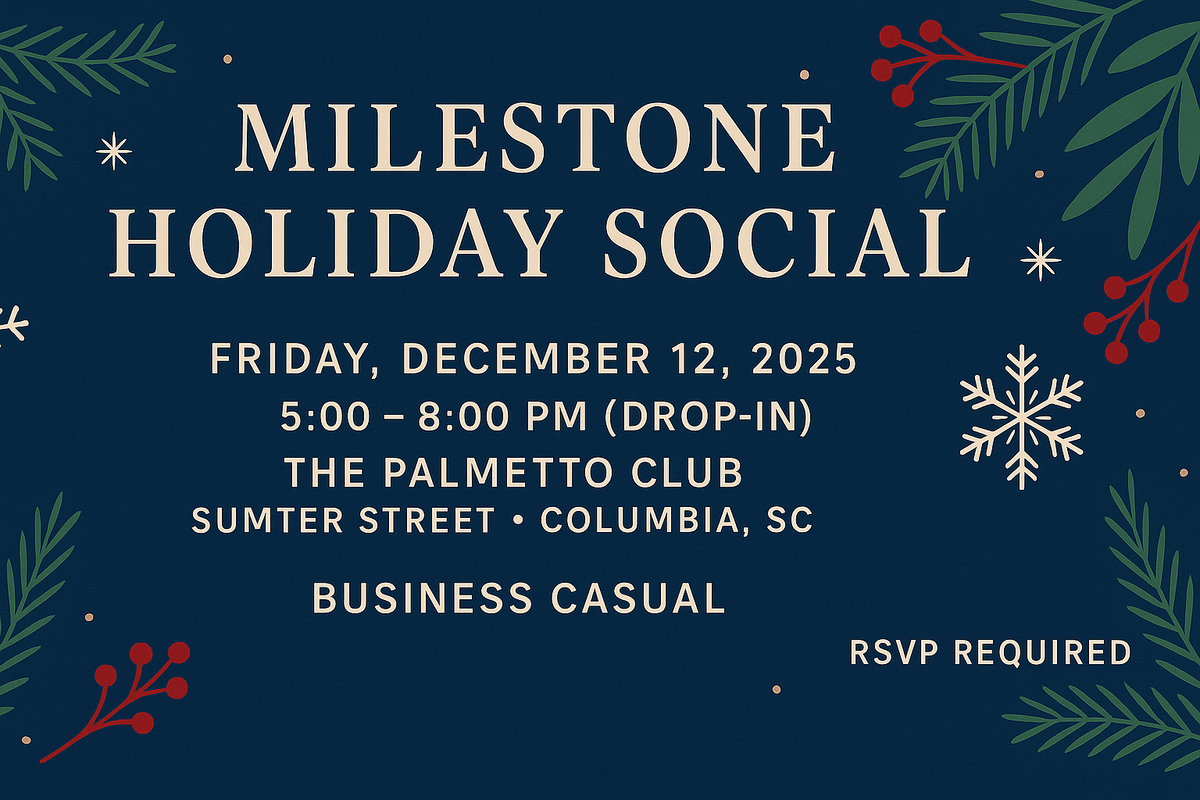 MILESTONE HOLIDAY SOCIAL

FRIDAY, DECEMBER 12, 2025
5:00 – 8:00 PM (DROP-IN)
THE PALMETTO CLUB
SUMTER STREET • COLUMBIA, SC

BUSINESS CASUAL

RSVP REQUIRED